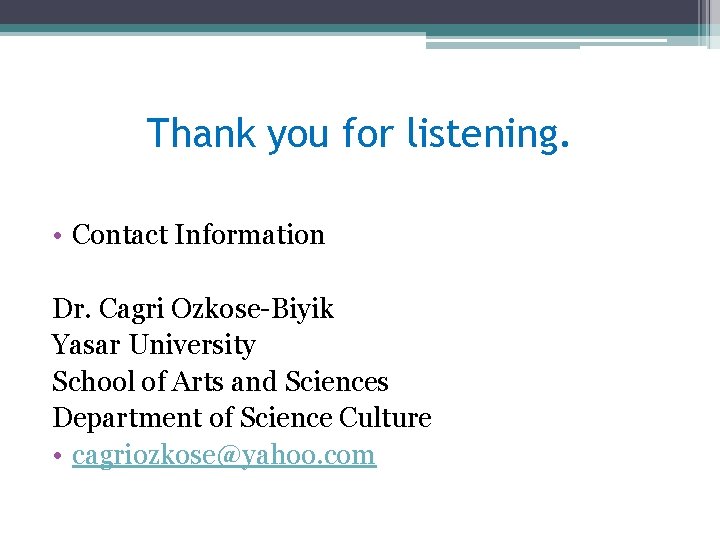 Thank you for listening.

• Contact Information

Dr. Cagri Ozkose-Biyik
Yasar University
School of Arts and Sciences
Department of Science Culture
• cagriozkose@yahoo.com